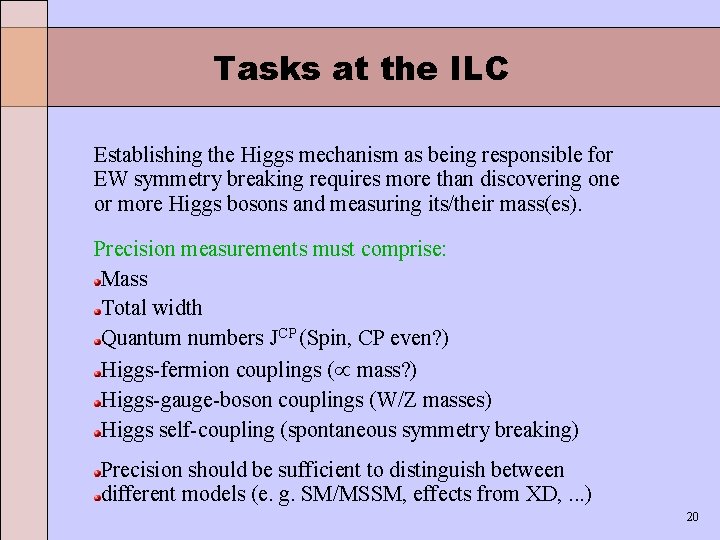 Tasks at the ILC

Establishing the Higgs mechanism as being responsible for EW symmetry breaking requires more than discovering one or more Higgs bosons and measuring its/their mass(es).

Precision measurements must comprise:

Mass

Total width

Quantum numbers $J^{CP}$ (Spin, CP even?)

Higgs-fermion couplings ($\propto$ mass?)

Higgs-gauge-boson couplings (W/Z masses)

Higgs self-coupling (spontaneous symmetry breaking)

Precision should be sufficient to distinguish between

different models (e. g. SM/MSSM, effects from XD, ...)

20